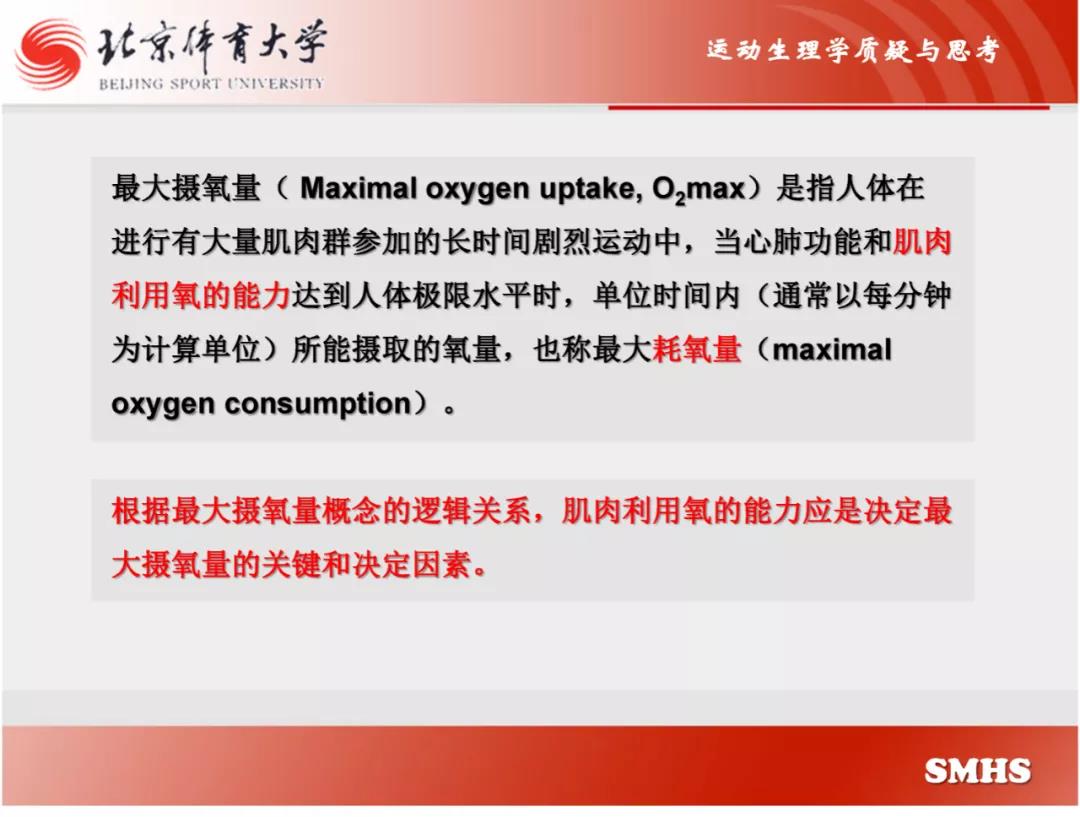 北京体育大学
BEIJING SPORT UNIVERSITY

运动生理学质疑与思考

最大摄氧量（ Maximal oxygen uptake, $O_2$max）是指人体在进行有大量肌肉群参加的长时间剧烈运动中，当心肺功能和肌肉利用氧的能力达到人体极限水平时，单位时间内（通常以每分钟为计算单位）所能摄取的氧量，也称最大耗氧量（maximal oxygen consumption）。

根据最大摄氧量概念的逻辑关系，肌肉利用氧的能力应是决定最大摄氧量的关键和决定因素。

SMHS